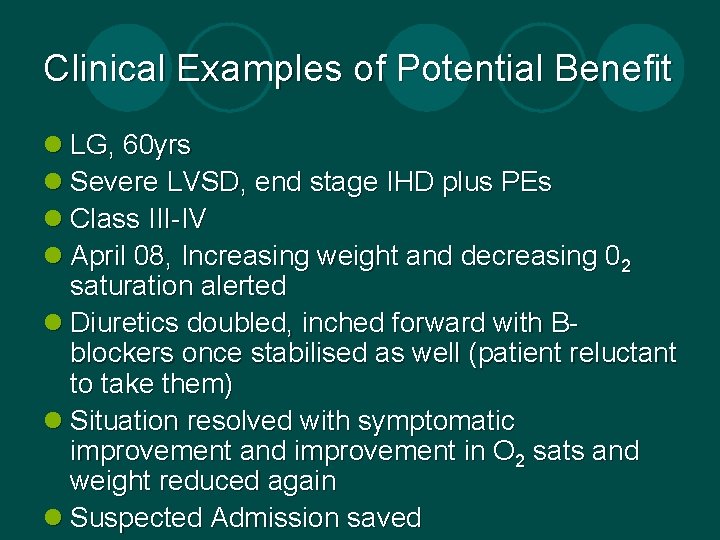 Clinical Examples of Potential Benefit

- LG, 60yrs
- Severe LVSD, end stage IHD plus PEs
- Class III-IV
- April 08, Increasing weight and decreasing $0_2$ saturation alerted
- Diuretics doubled, inched forward with B-blockers once stabilised as well (patient reluctant to take them)
- Situation resolved with symptomatic improvement and improvement in $O_2$ sats and weight reduced again
- Suspected Admission saved